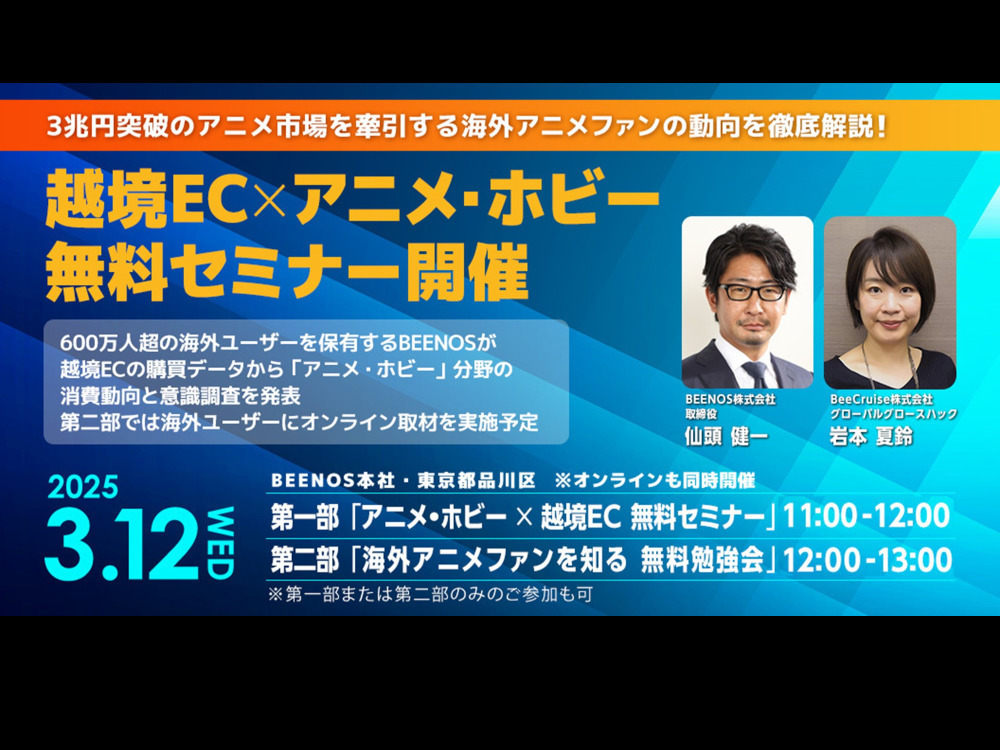 3兆円突破のアニメ市場を牽引する海外アニメファンの動向を徹底解説!

越境EC×アニメ・ホビー
無料セミナー開催

600万人超の海外ユーザーを保有するBEENOSが
越境ECの購買データから「アニメ・ホビー」分野の
消費動向と意識調査を発表
第二部では海外ユーザーにオンライン取材を実施予定

BEENOS株式会社
取締役
仙頭 健一

BeeCruise株式会社
グローバルグロースハック
岩本 夏鈴

2025
3.12 WED

BEENOS本社・東京都品川区 ※オンラインも同時開催
第一部「アニメ・ホビー × 越境EC 無料セミナー」11:00-12:00
第二部「海外アニメファンを知る 無料勉強会」12:00-13:00
※第一部または第二部のみのご参加も可